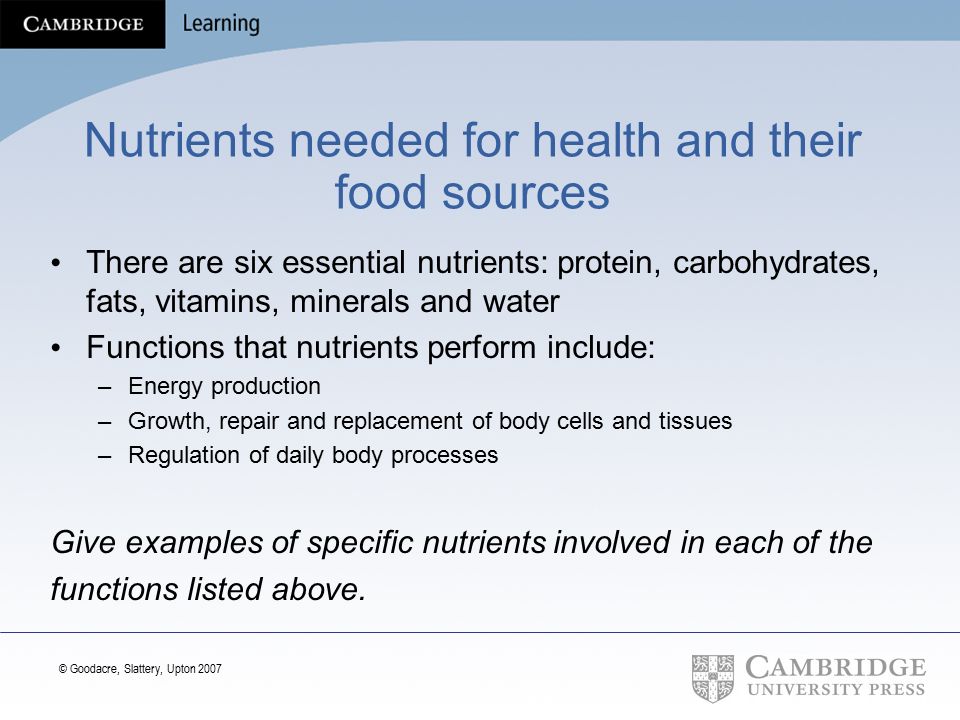 CAMBRIDGE Learning

Nutrients needed for health and their food sources

• There are six essential nutrients: protein, carbohydrates, fats, vitamins, minerals and water
• Functions that nutrients perform include:
– Energy production
– Growth, repair and replacement of body cells and tissues
– Regulation of daily body processes

Give examples of specific nutrients involved in each of the functions listed above.

© Goodacre, Slattery, Upton 2007

CAMBRIDGE
UNIVERSITY PRESS